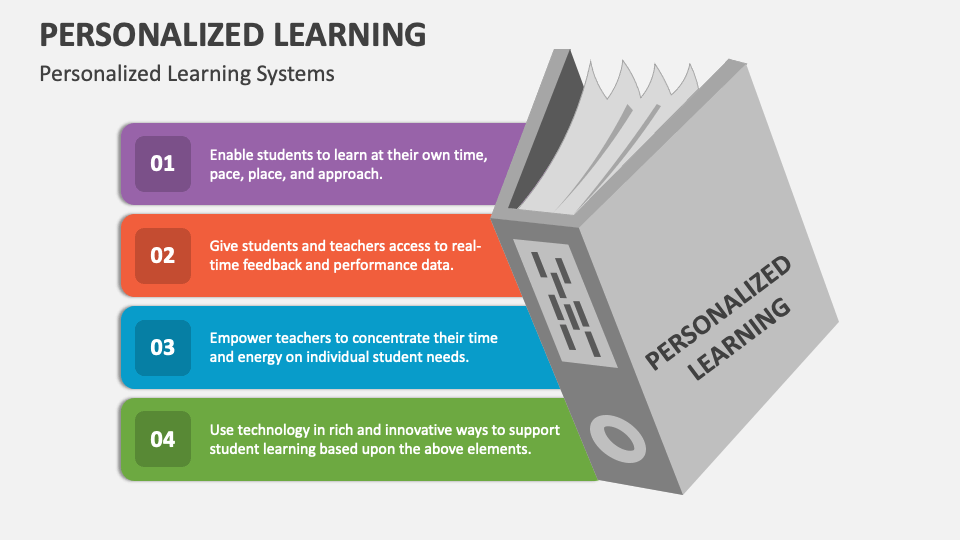 PERSONALIZED LEARNING

Personalized Learning Systems

01
Enable students to learn at their own time, pace, place, and approach.

02
Give students and teachers access to real-time feedback and performance data.

03
Empower teachers to concentrate their time and energy on individual student needs.

04
Use technology in rich and innovative ways to support student learning based upon the above elements.

PERSONALIZED LEARNING